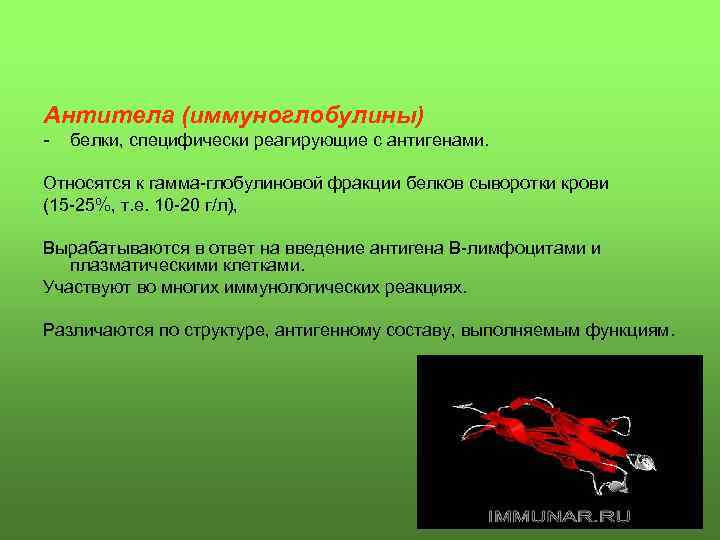 Антитела (иммуноглобулины)
- белки, специфически реагирующие с антигенами.

Относятся к гамма-глобулиновой фракции белков сыворотки крови (15-25%, т.е. 10-20 г/л),

Вырабатываются в ответ на введение антигена В-лимфоцитами и плазматическими клетками.
Участвуют во многих иммунологических реакциях.

Различаются по структуре, антигенному составу, выполняемым функциям.

IMMUNAR.RU